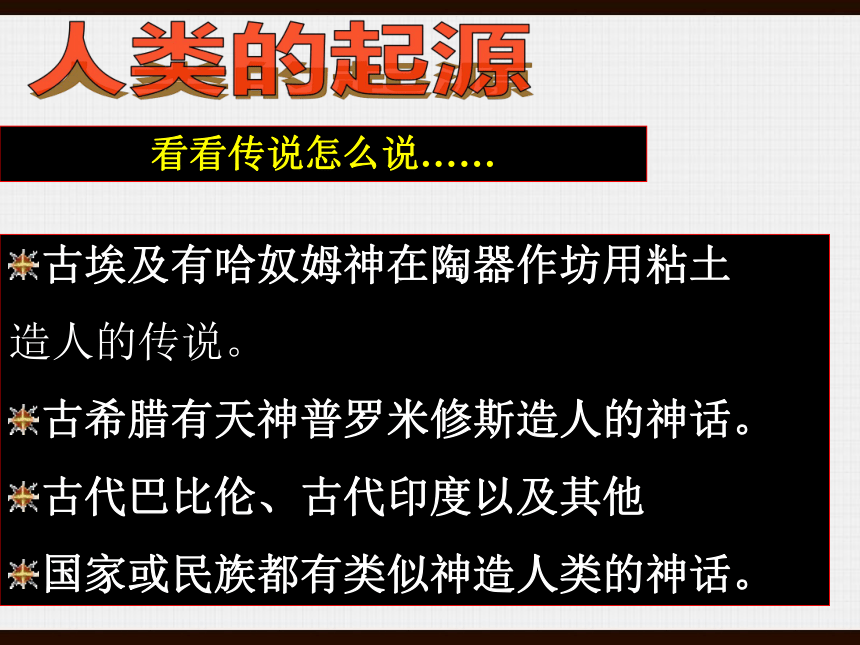 人类的起源

看看传说怎么说……

古埃及有哈奴姆神在陶器作坊用粘土造人的传说。

古希腊有天神普罗米修斯造人的神话。

古代巴比伦、古代印度以及其他

国家或民族都有类似神造人类的神话。